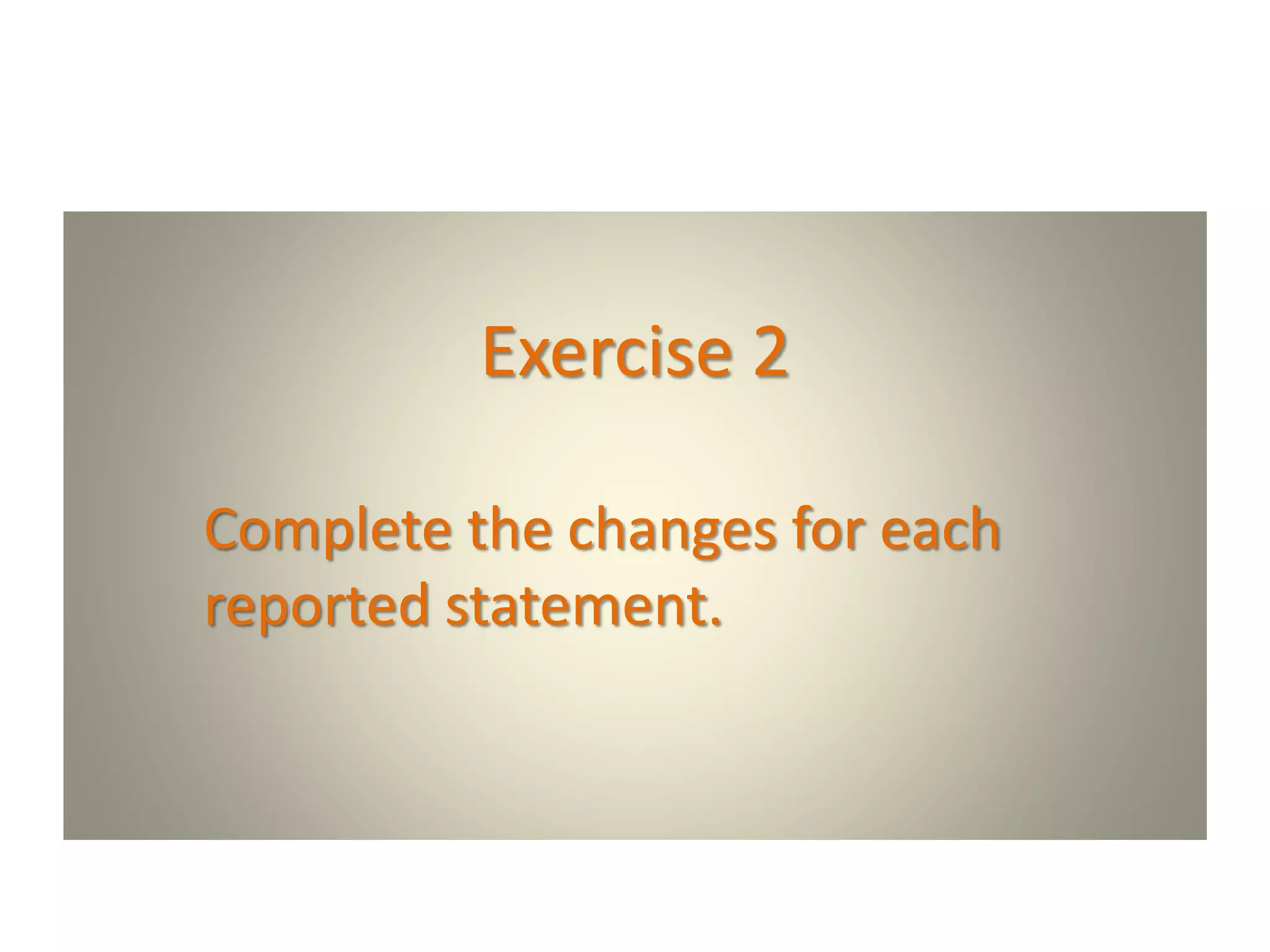 Exercise 2

Complete the changes for each reported statement.